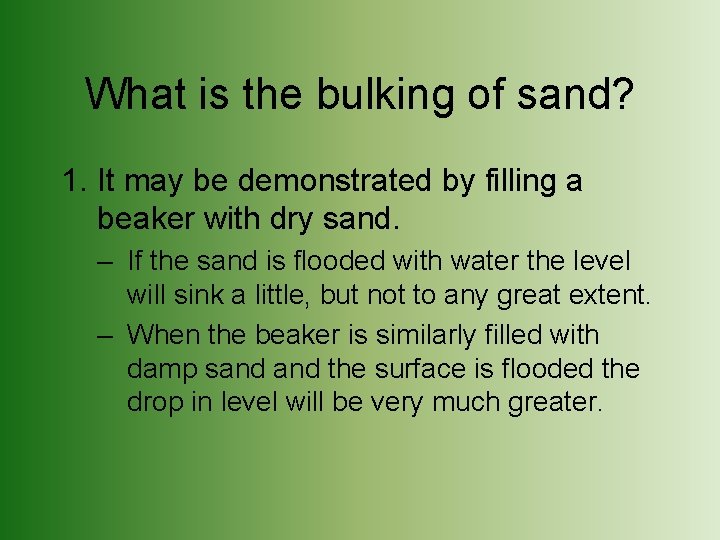 What is the bulking of sand?

1. It may be demonstrated by filling a beaker with dry sand.

– If the sand is flooded with water the level will sink a little, but not to any great extent.

– When the beaker is similarly filled with damp sand and the surface is flooded the drop in level will be very much greater.